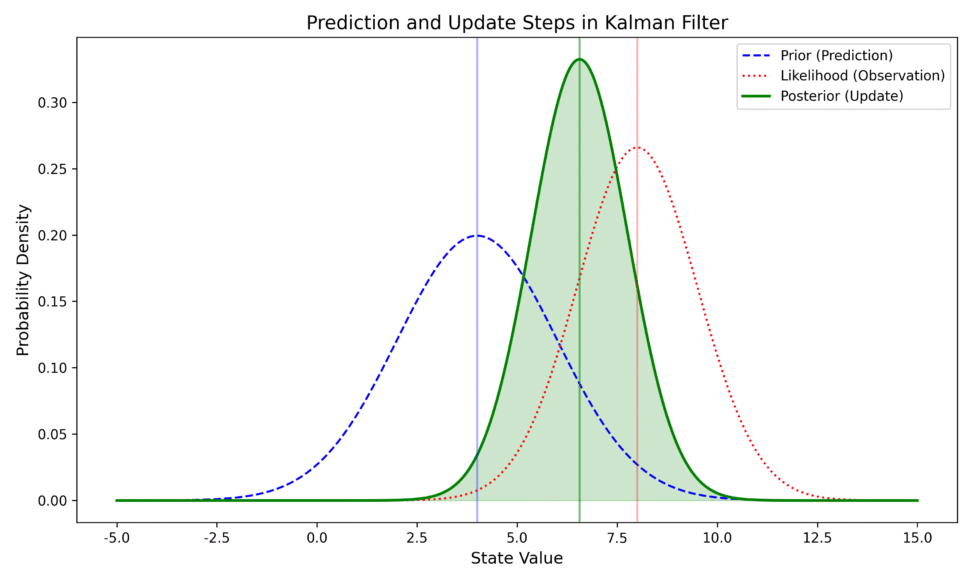 Prediction and Update Steps in Kalman Filter

Prior (Prediction)
Likelihood (Observation)
Posterior (Update)

Probability Density

0.30
0.25
0.20
0.15
0.10
0.05
0.00

-5.0
-2.5
0.0
2.5
5.0
7.5
10.0
12.5
15.0

State Value